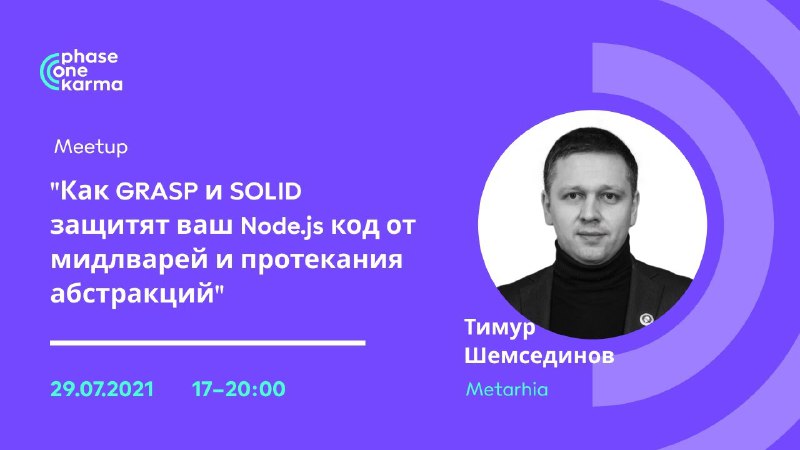 phase
one
karma

Meetup

"Как GRASP и SOLID защитят ваш Node.js код от мидлварей и протекания абстракций"

29.07.2021 17–20:00

Тимур Шемсединов

Metarhia